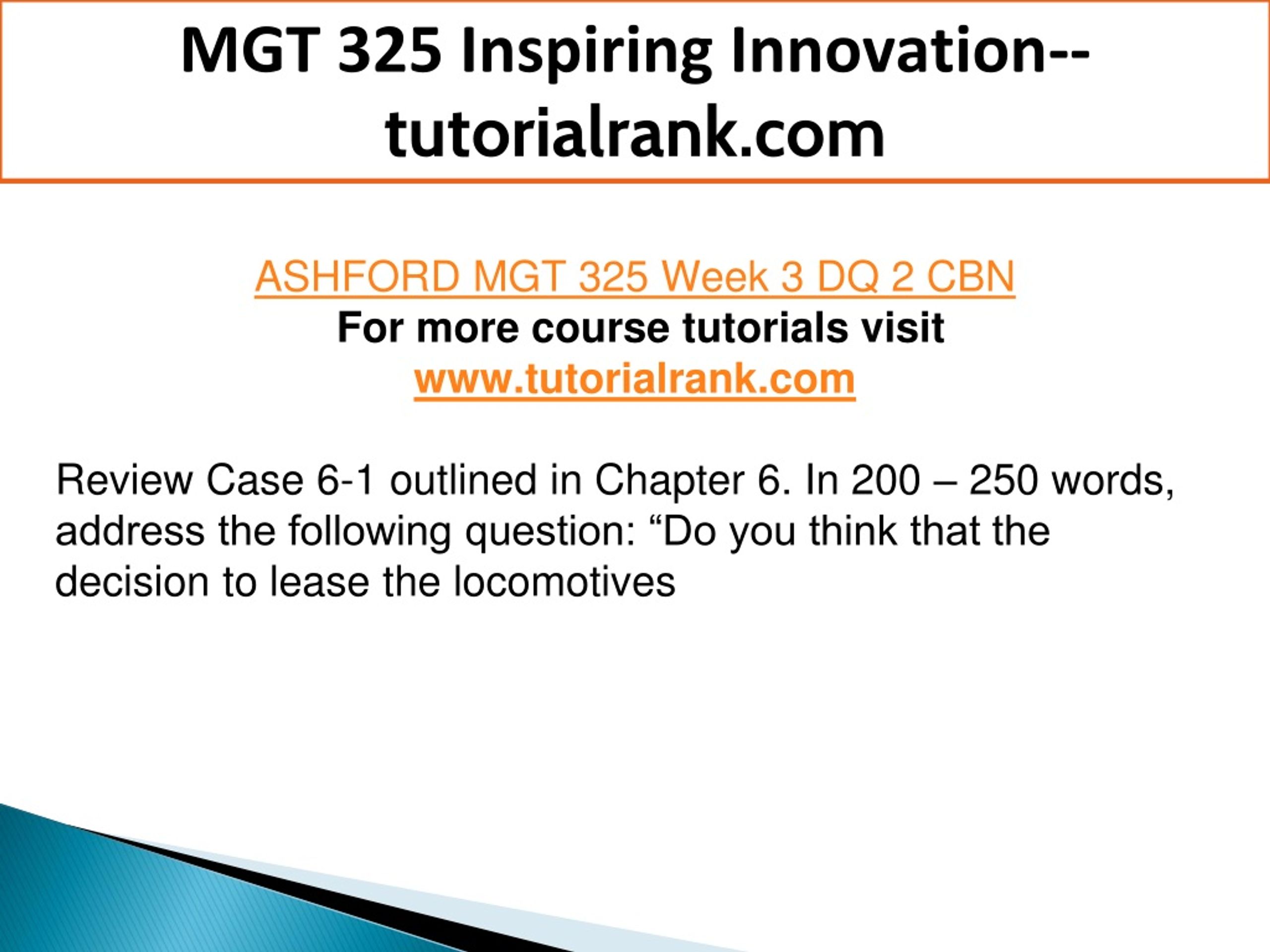 MGT 325 Inspiring Innovation--tutorialrank.com

ASHFORD MGT 325 Week 3 DQ 2 CBN
For more course tutorials visit
www.tutorialrank.com

Review Case 6-1 outlined in Chapter 6. In 200 – 250 words, address the following question: “Do you think that the decision to lease the locomotives